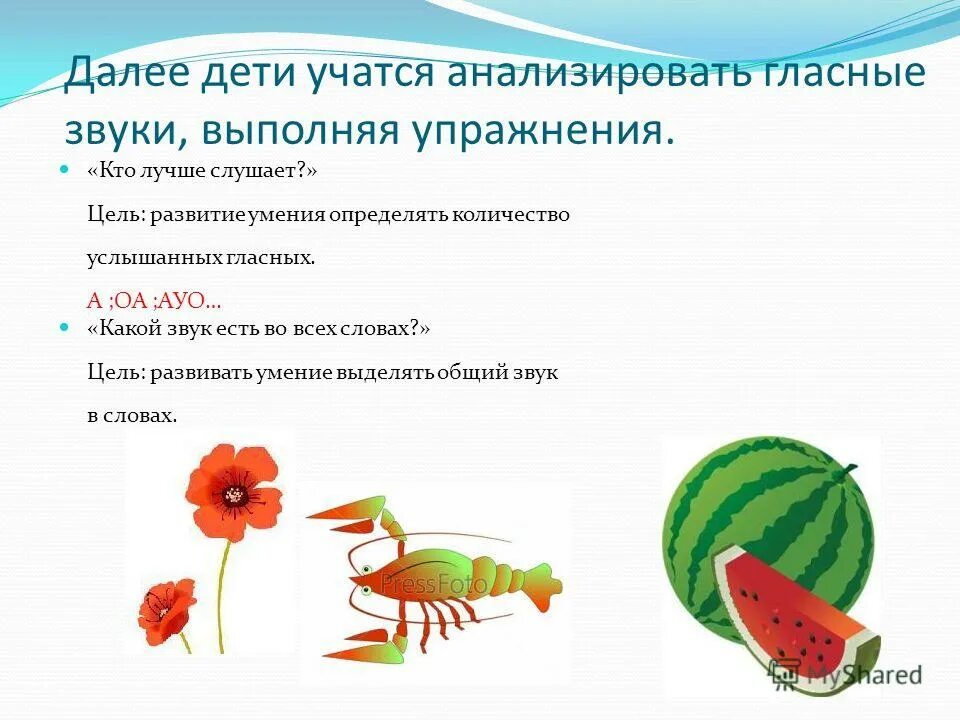 Далее дети учатся анализировать гласные звуки, выполняя упражнения.

«Кто лучше слушает?»

Цель: развитие умения определять количество услышанных гласных.

А ;ОА ;АУО…

«Какой звук есть во всех словах?»

Цель: развивать умение выделять общий звук в словах.

PressFoto

MyShared